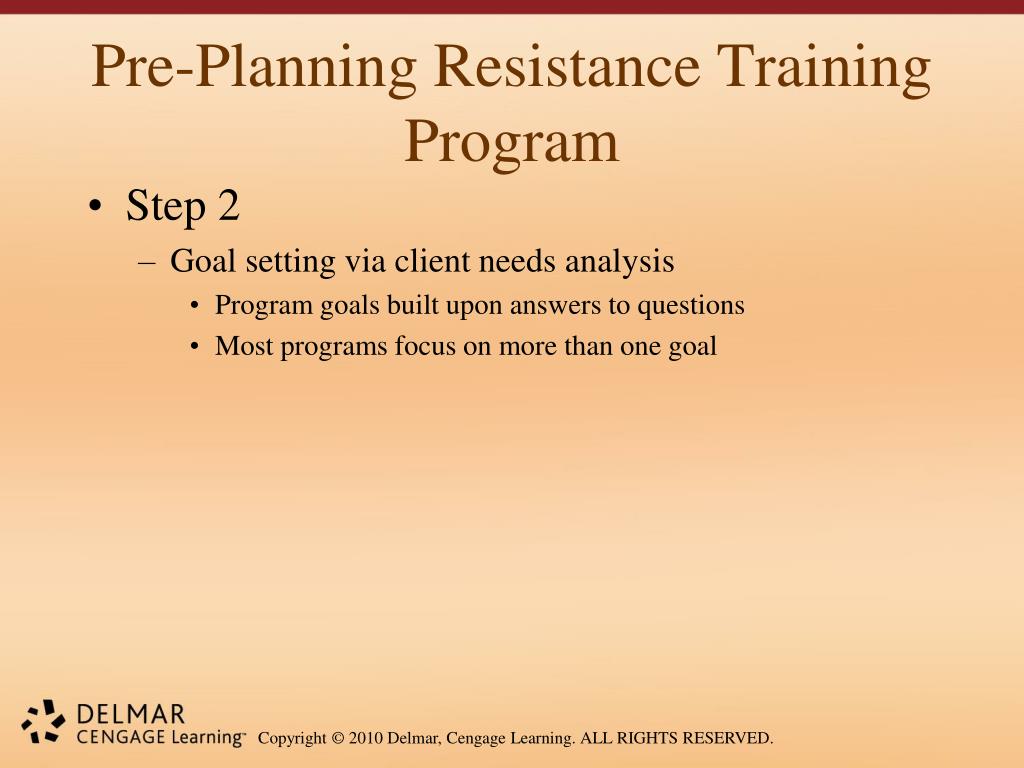 Pre-Planning Resistance Training Program

• Step 2
– Goal setting via client needs analysis
• Program goals built upon answers to questions
• Most programs focus on more than one goal

DELMAR
CENGAGE Learning™

Copyright © 2010 Delmar, Cengage Learning. ALL RIGHTS RESERVED.